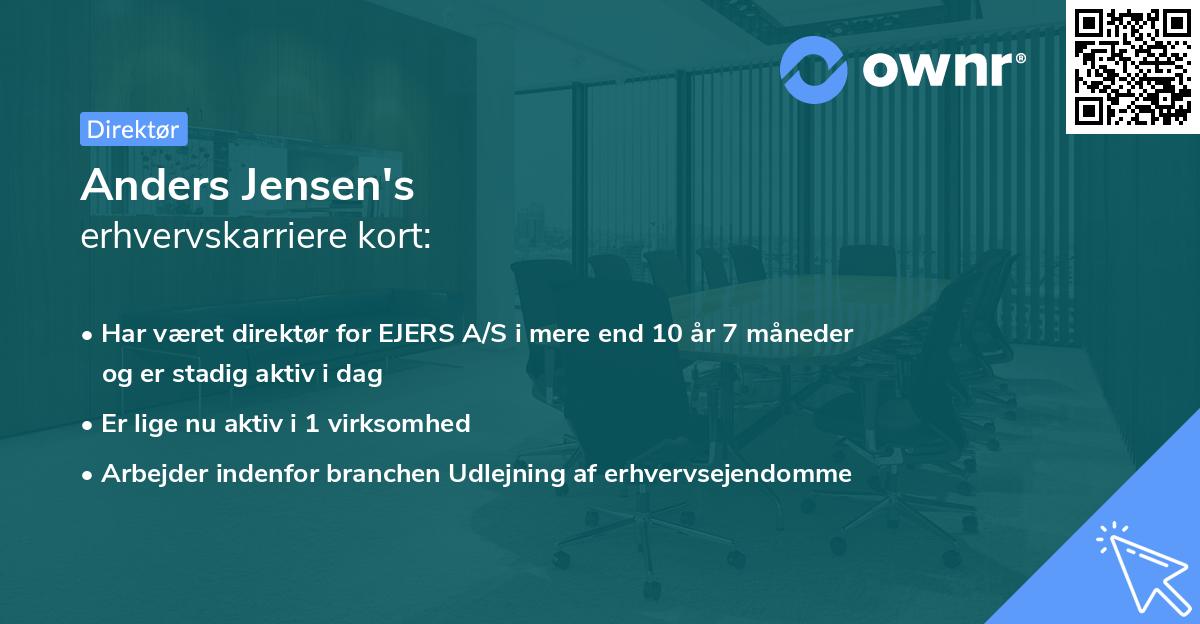 ownr®

Direktør

Anders Jensen's
erhvervskarriere kort:

• Har været direktør for EJERS A/S i mere end 10 år 7 måneder og er stadig aktiv i dag
• Er lige nu aktiv i 1 virksomhed
• Arbejder indenfor branchen Udlejning af erhvervsejendomme